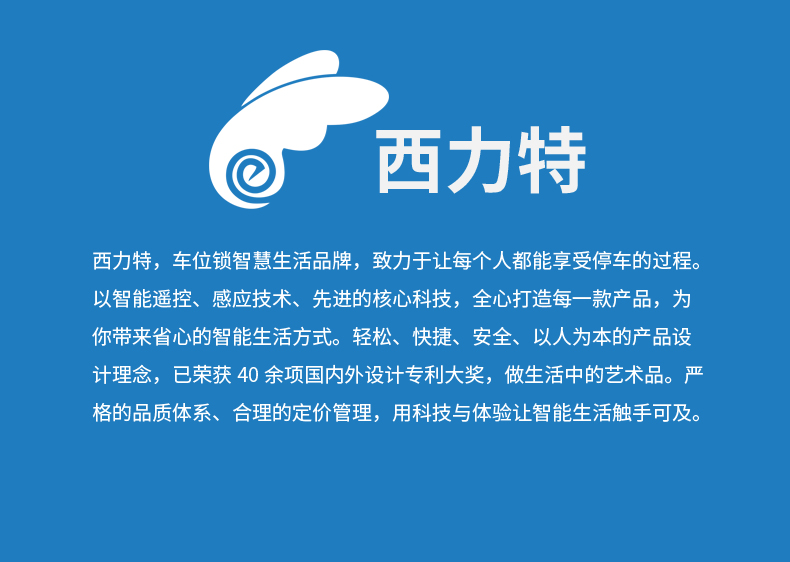 e

西力特

西力特，车位锁智慧生活品牌，致力于让每个人都能享受停车的过程。以智能遥控、感应技术、先进的核心科技，全心打造每一款产品，为你带来省心的智能生活方式。轻松、快捷、安全、以人为本的产品设计理念，已荣获 40 余项国内外设计专利大奖，做生活中的艺术品。严格的品质体系、合理的定价管理，用科技与体验让智能生活触手可及。